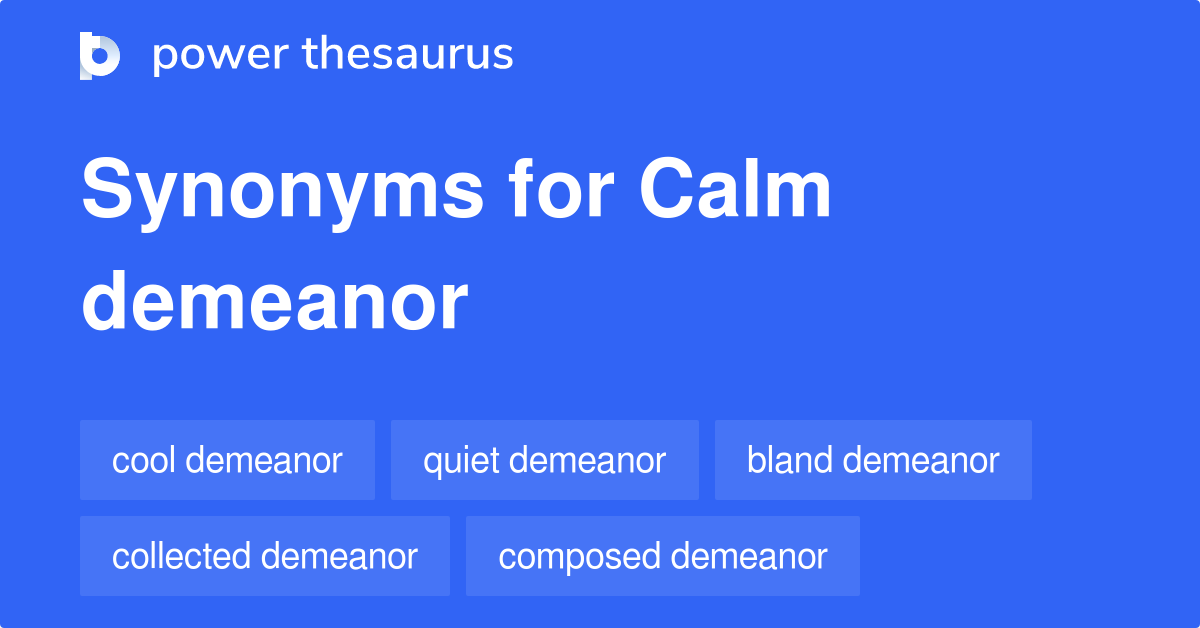 power thesaurus

Synonyms for Calm demeanor

cool demeanor
quiet demeanor
bland demeanor
collected demeanor
composed demeanor